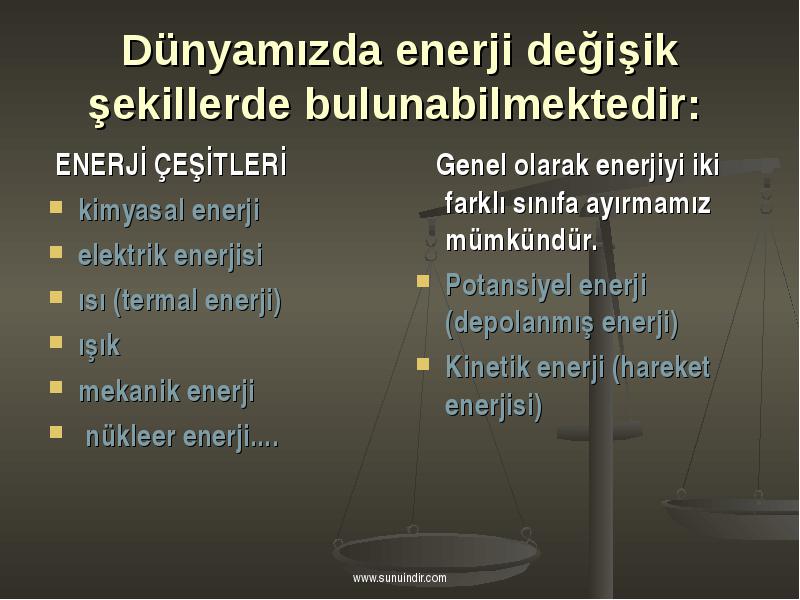 Dünyamızda enerji değişik şekillerde bulunabilmektedir:

ENERJİ ÇEŞİTLERİ

- kimyasal enerji
- elektrik enerjisi
- ısı (termal enerji)
- ışık
- mekanik enerji
- nükleer enerji....

Genel olarak enerjiyi iki farklı sınıfa ayırmamız mümkündür.

- Potansiyel enerji (depolanmış enerji)
- Kinetik enerji (hareket enerjisi)

www.sunuindir.com